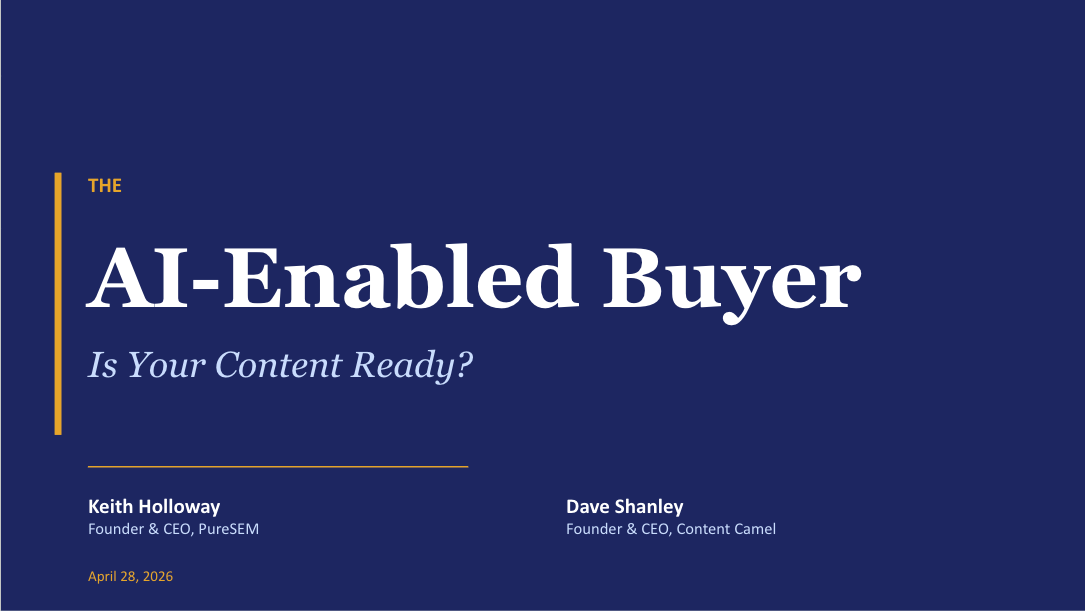 THE

AI-Enabled Buyer

Is Your Content Ready?

Keith Holloway
Founder & CEO, PureSEM

Dave Shanley
Founder & CEO, Content Camel

April 28, 2026